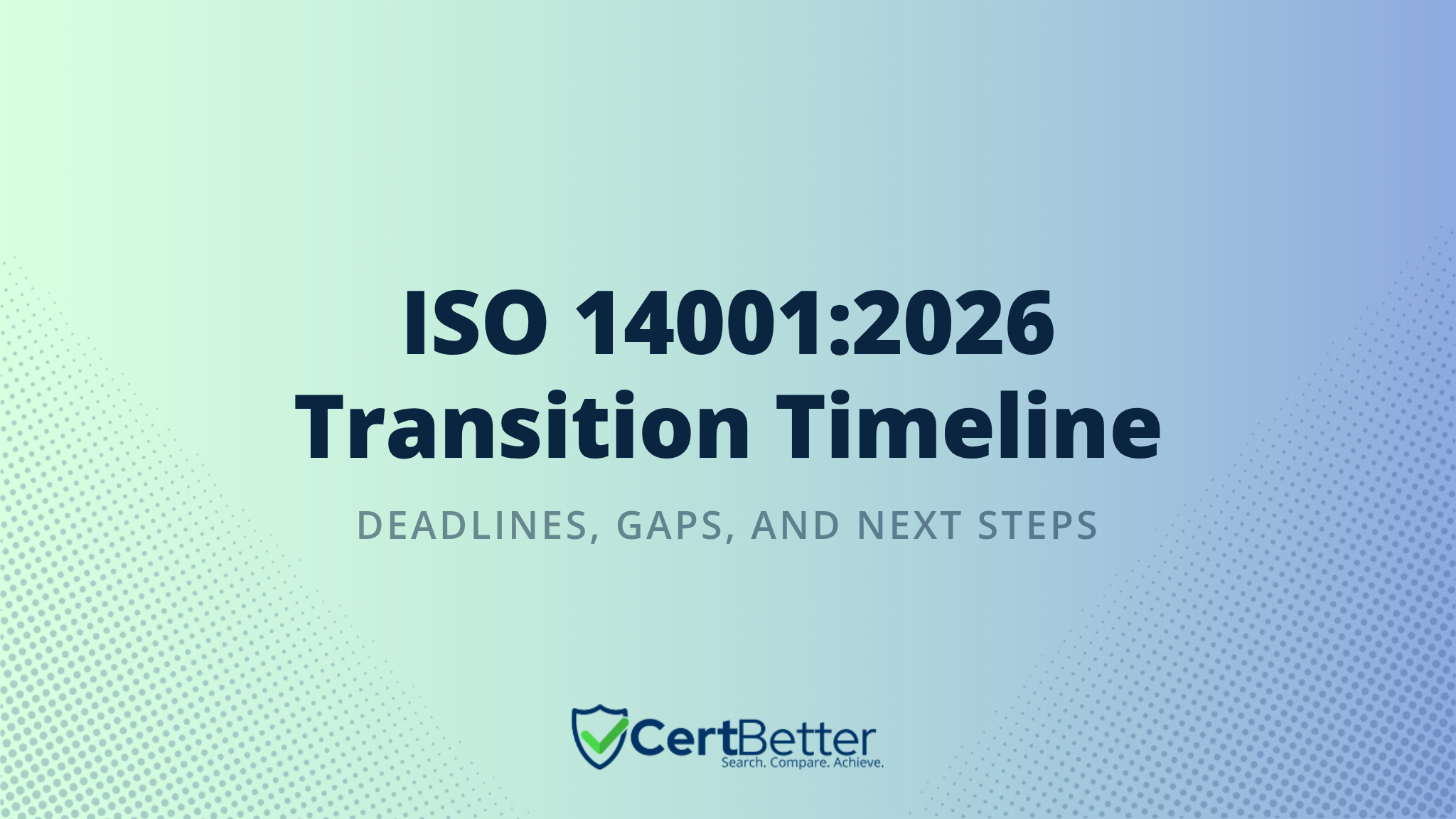 ISO 14001:2026
Transition Timeline

DEADLINES, GAPS, AND NEXT STEPS

CertBetter
Search. Compare. Achieve.